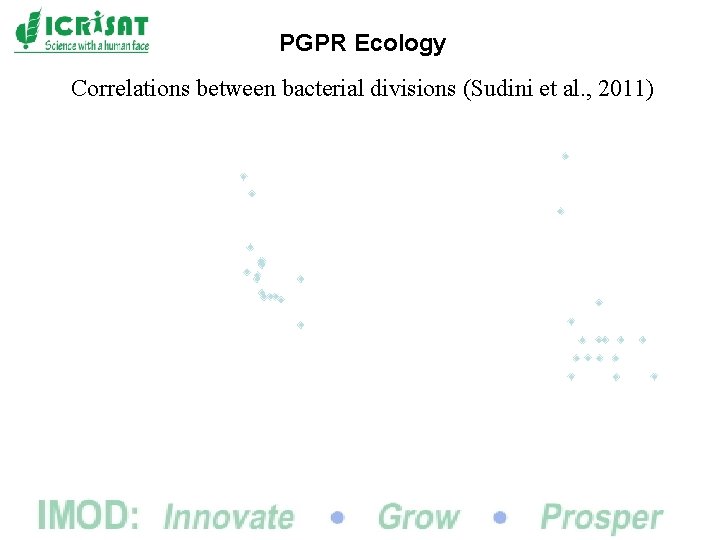 ICRISAT
Science with a human face

PGPR Ecology

Correlations between bacterial divisions (Sudini et al., 2011)

IMOD: Innovate • Grow • Prosper